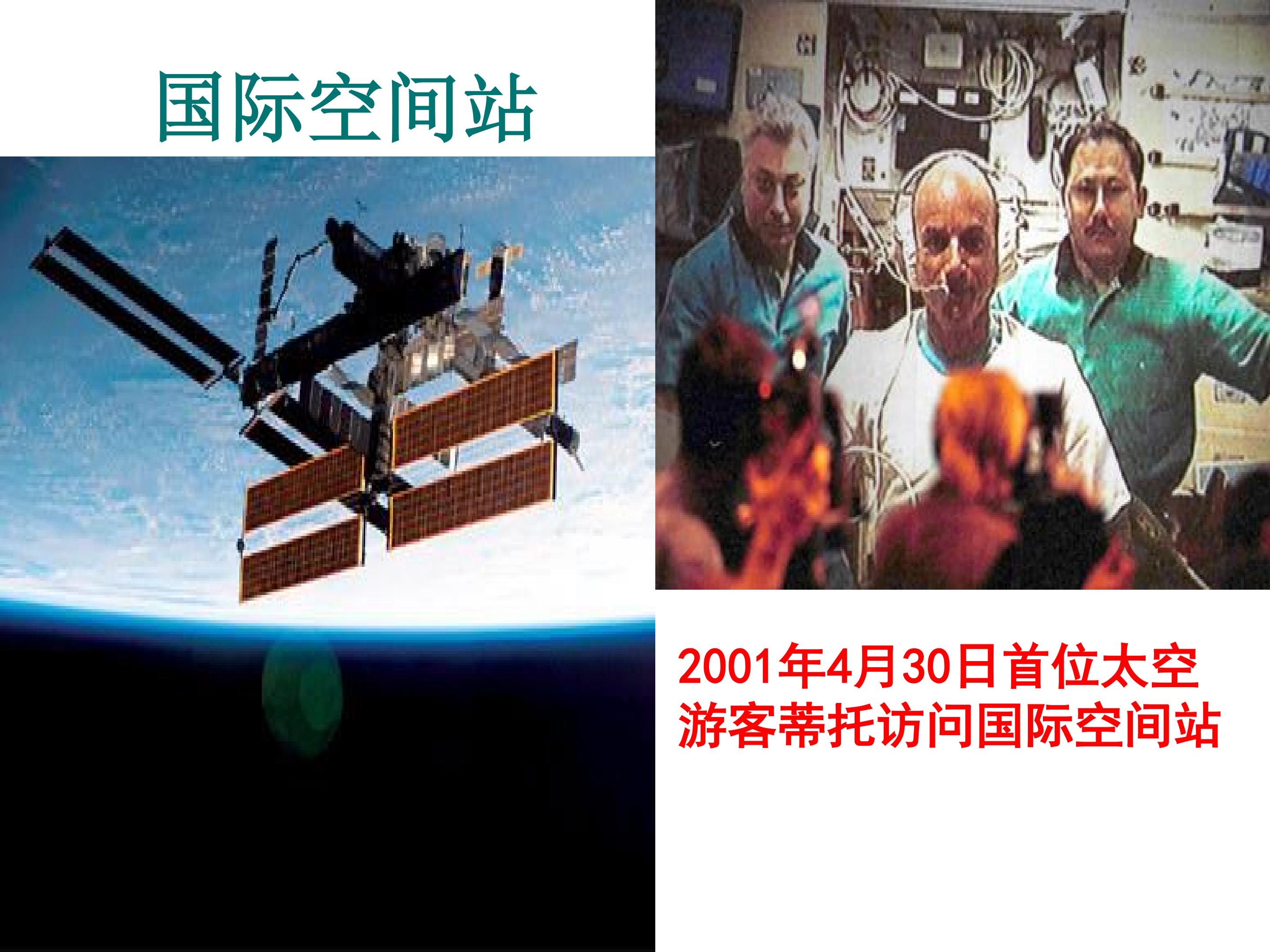 国际空间站

2001年4月30日首位太空游客蒂托访问国际空间站